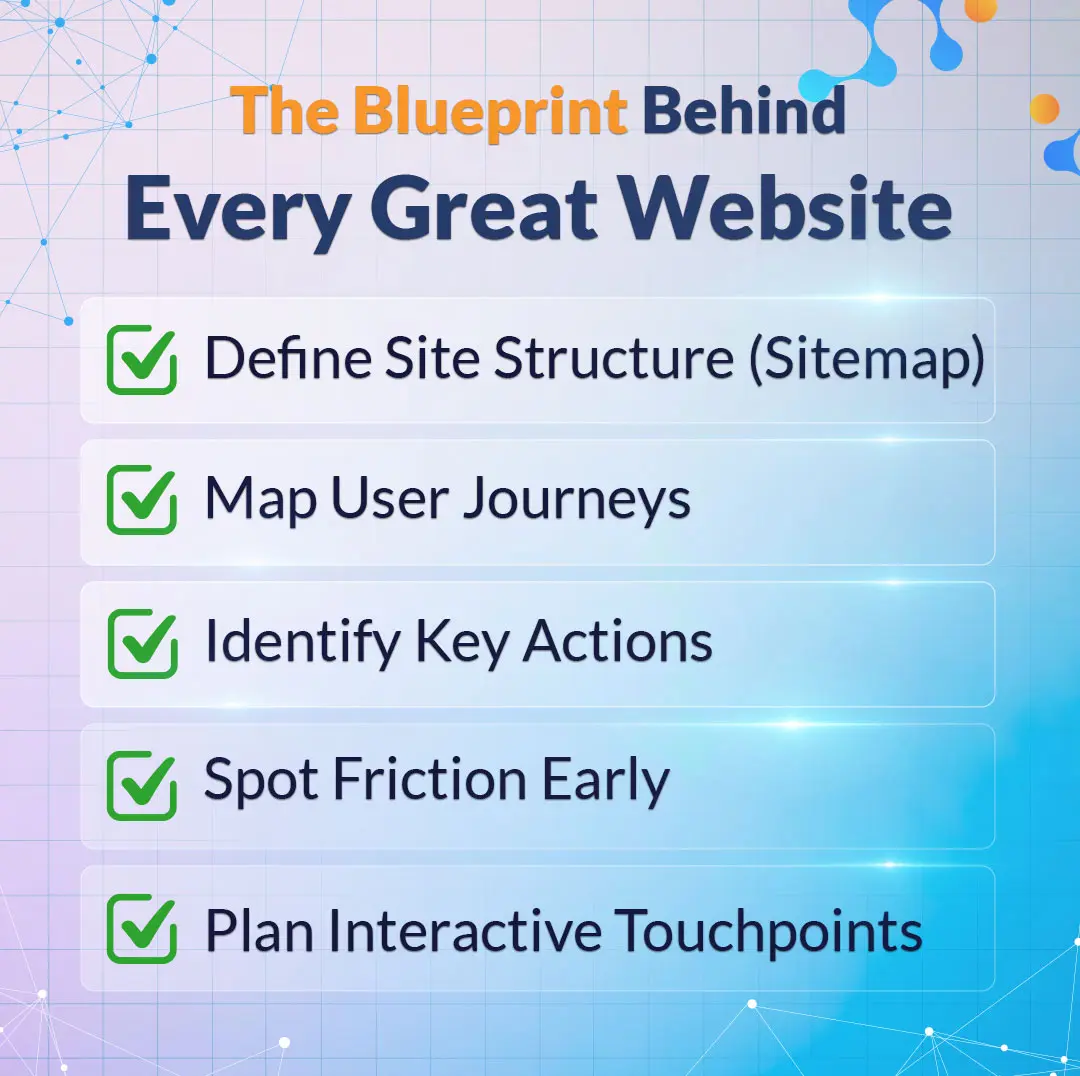 The Blueprint Behind
Every Great Website

Define Site Structure (Sitemap)

Map User Journeys

Identify Key Actions

Spot Friction Early

Plan Interactive Touchpoints